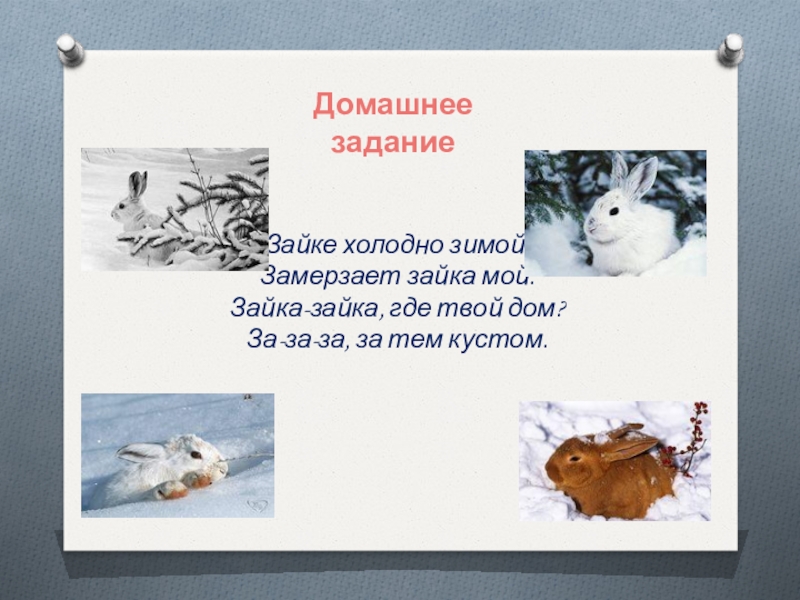 Домашнее задание

Зайке холодно зимой
Замерзает зайка мой.
Зайка-зайка, где твой дом?
За-за-за, за тем кустом.